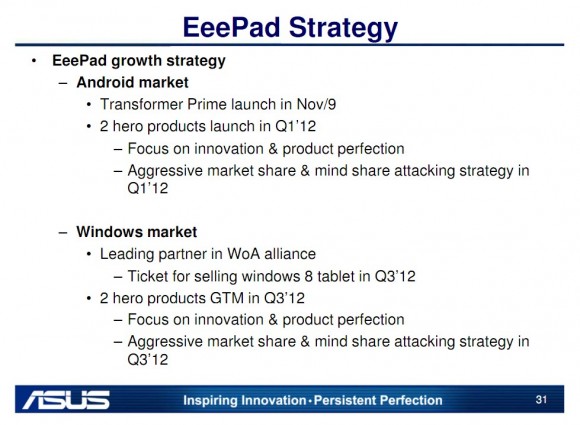 EeePad Strategy

• EeePad growth strategy
 – Android market
  • Transformer Prime launch in Nov/9
  • 2 hero products launch in Q1'12
   – Focus on innovation & product perfection
   – Aggressive market share & mind share attacking strategy in Q1'12

 – Windows market
  • Leading partner in WoA alliance
   – Ticket for selling windows 8 tablet in Q3'12
  • 2 hero products GTM in Q3'12
   – Focus on innovation & product perfection
   – Aggressive market share & mind share attacking strategy in Q3'12

ASUS Inspiring Innovation • Persistent Perfection 31